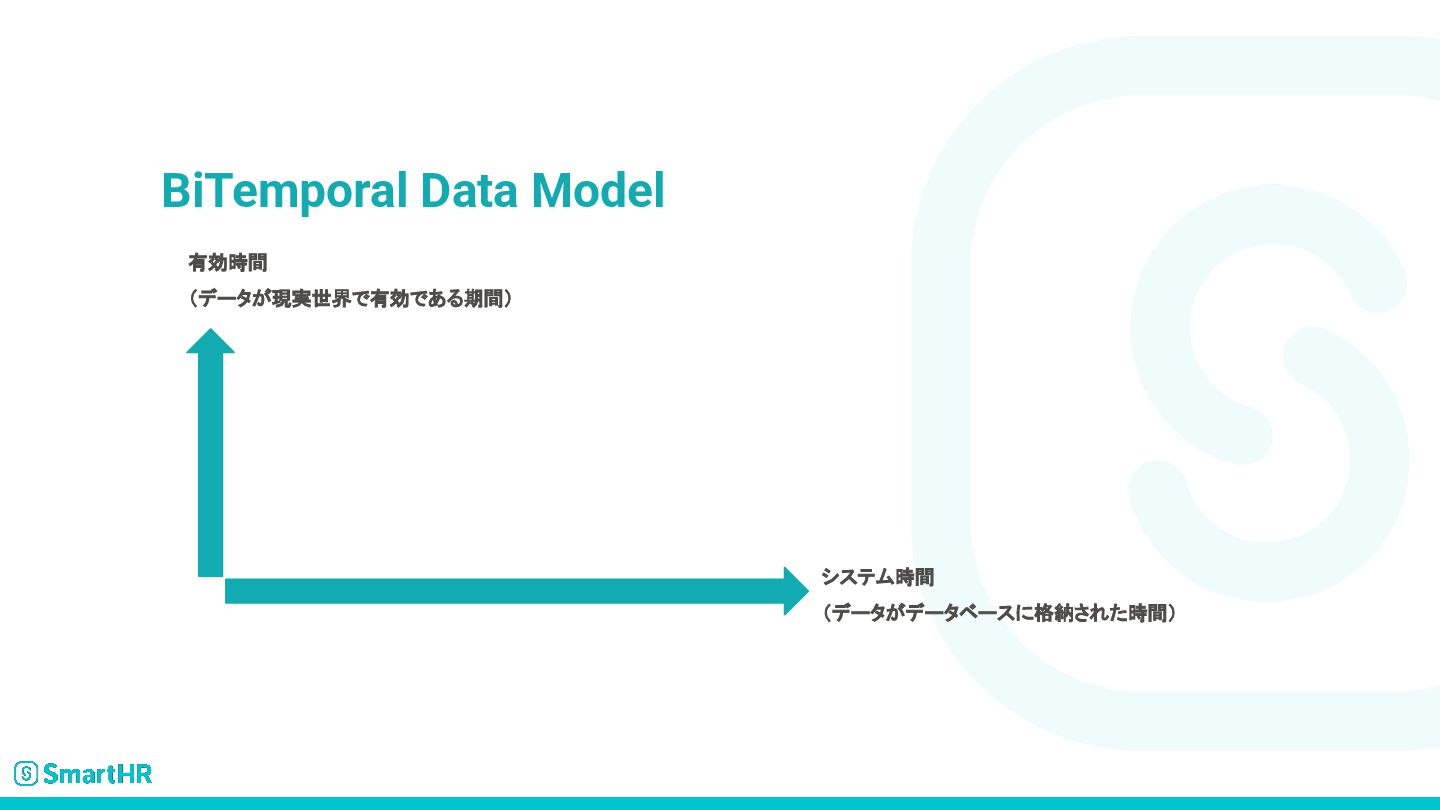 BiTemporal Data Model

有効時間
（データが現実世界で有効である期間）

システム時間
（データがデータベースに格納された時間）

SmartHR